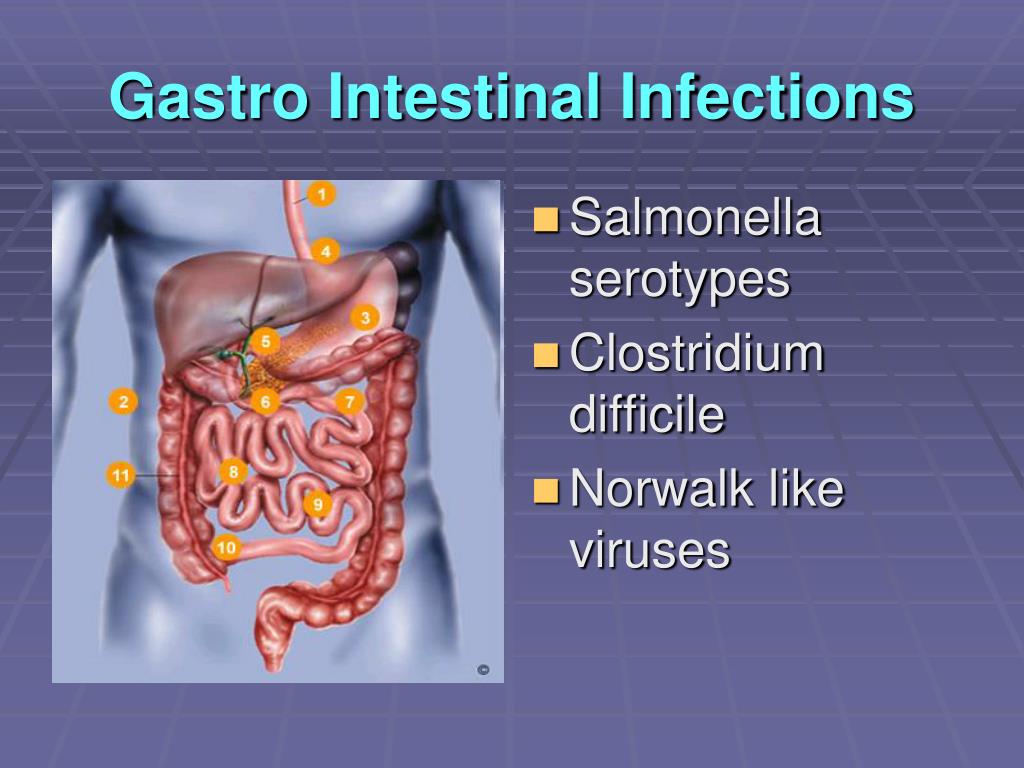 Gastro Intestinal Infections

1
4
3
5
2
6
7
11
8
9
10
©

- Salmonella serotypes
- Clostridium difficile
- Norwalk like viruses